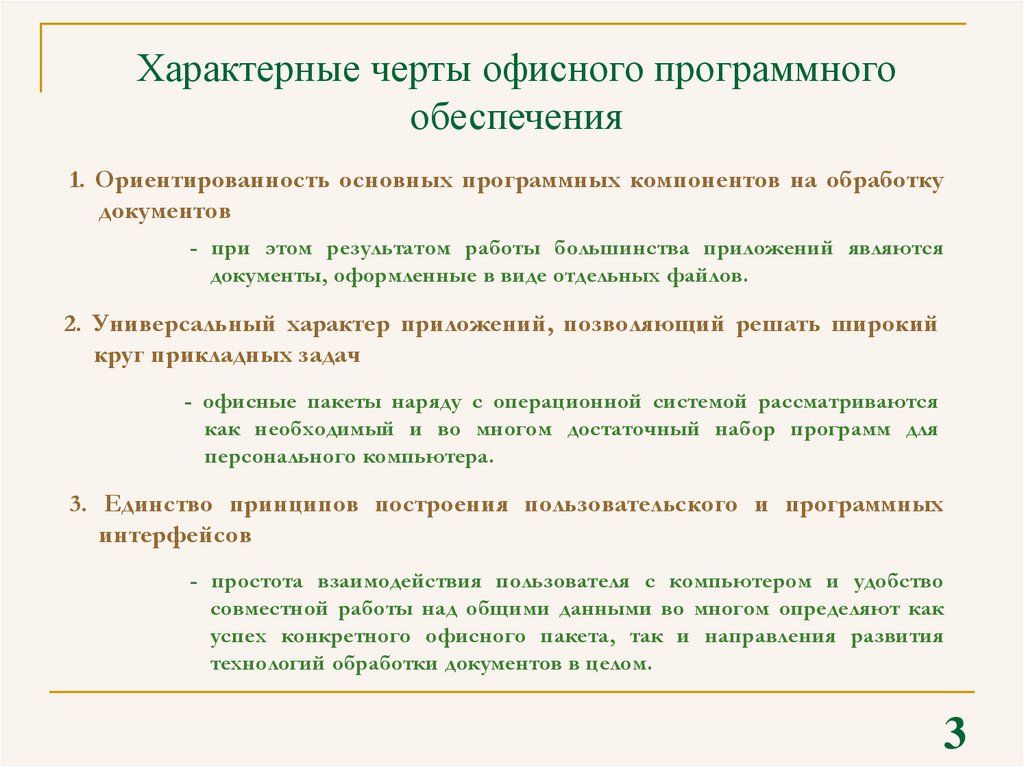 Характерные черты офисного программного обеспечения

1. Ориентированность основных программных компонентов на обработку документов

- при этом результатом работы большинства приложений являются документы, оформленные в виде отдельных файлов.

2. Универсальный характер приложений, позволяющий решать широкий круг прикладных задач

- офисные пакеты наряду с операционной системой рассматриваются как необходимый и во многом достаточный набор программ для персонального компьютера.

3. Единство принципов построения пользовательского и программных интерфейсов

- простота взаимодействия пользователя с компьютером и удобство совместной работы над общими данными во многом определяют как успех конкретного офисного пакета, так и направления развития технологий обработки документов в целом.

3